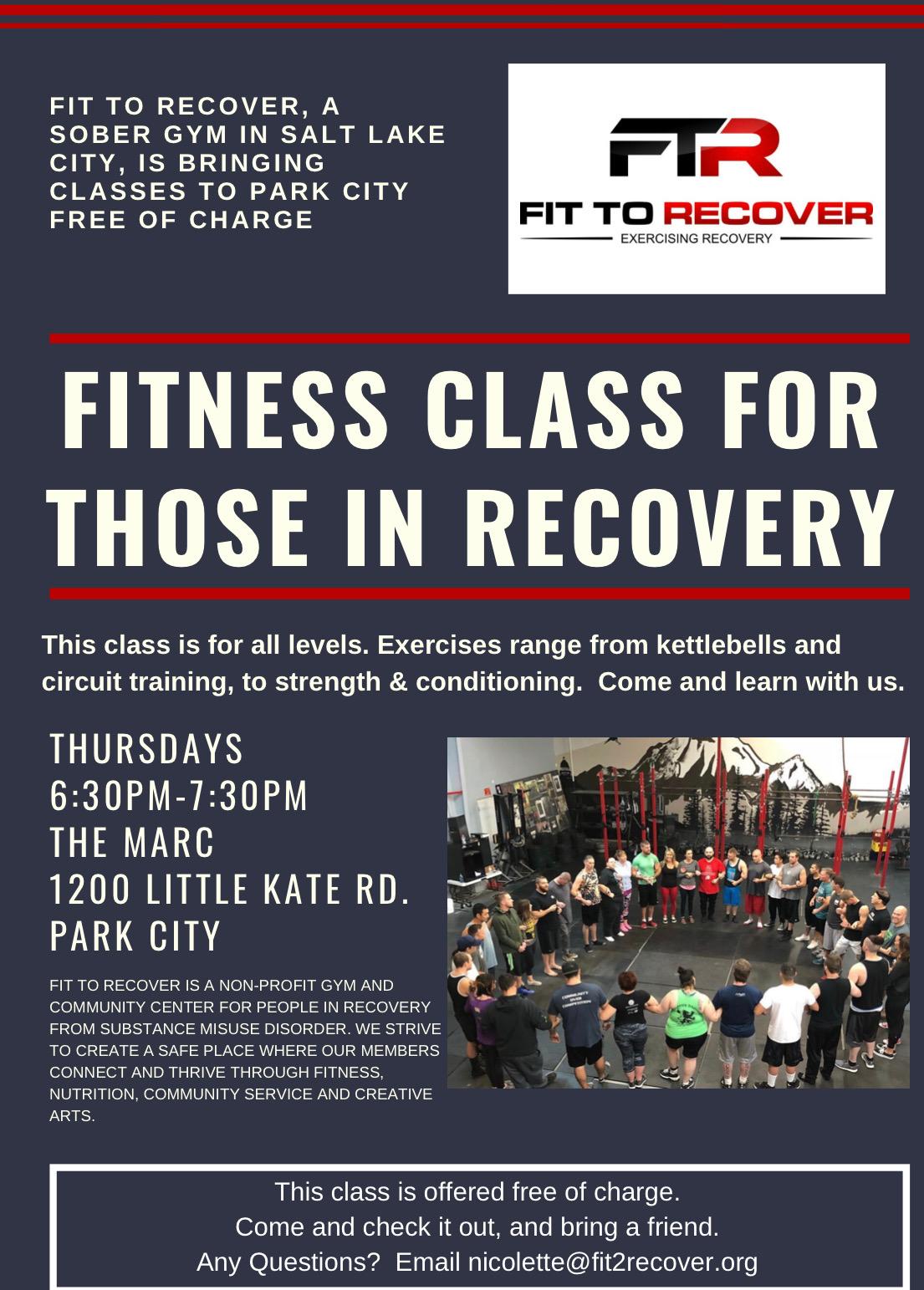 FIT TO RECOVER, A SOBER GYM IN SALT LAKE CITY, IS BRINGING CLASSES TO PARK CITY FREE OF CHARGE

FTR
FIT TO RECOVER
EXERCISING RECOVERY

FITNESS CLASS FOR THOSE IN RECOVERY

This class is for all levels. Exercises range from kettlebells and circuit training, to strength & conditioning. Come and learn with us.

THURSDAYS
6:30PM-7:30PM
THE MARC
1200 LITTLE KATE RD.
PARK CITY

FIT TO RECOVER IS A NON-PROFIT GYM AND COMMUNITY CENTER FOR PEOPLE IN RECOVERY FROM SUBSTANCE MISUSE DISORDER. WE STRIVE TO CREATE A SAFE PLACE WHERE OUR MEMBERS CONNECT AND THRIVE THROUGH FITNESS, NUTRITION, COMMUNITY SERVICE AND CREATIVE ARTS.

This class is offered free of charge.
Come and check it out, and bring a friend.
Any Questions? Email nicolette@fit2recover.org